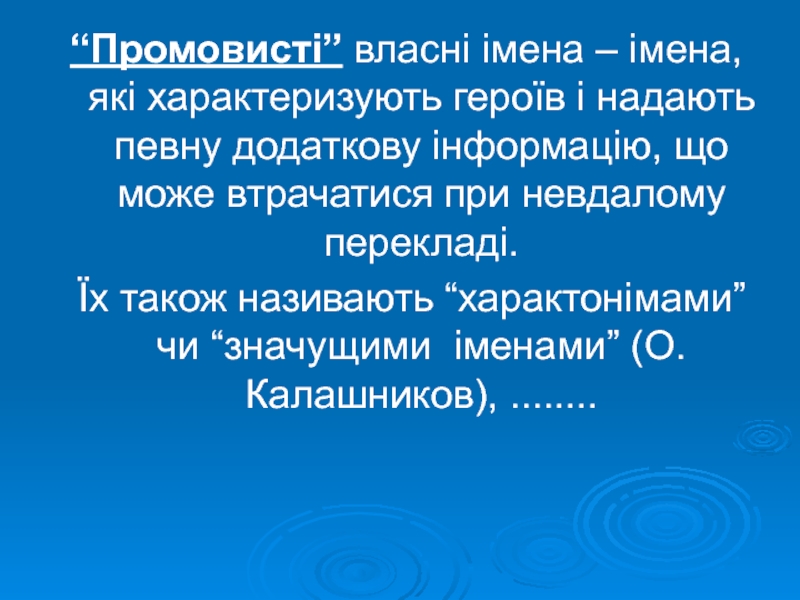 “Промовисті” власні імена – імена, які характеризують героїв і надають певну додаткову інформацію, що може втрачатися при невдалому перекладі.

Їх також називають “характонімами” чи “значущими іменами” (О. Калашников), ........